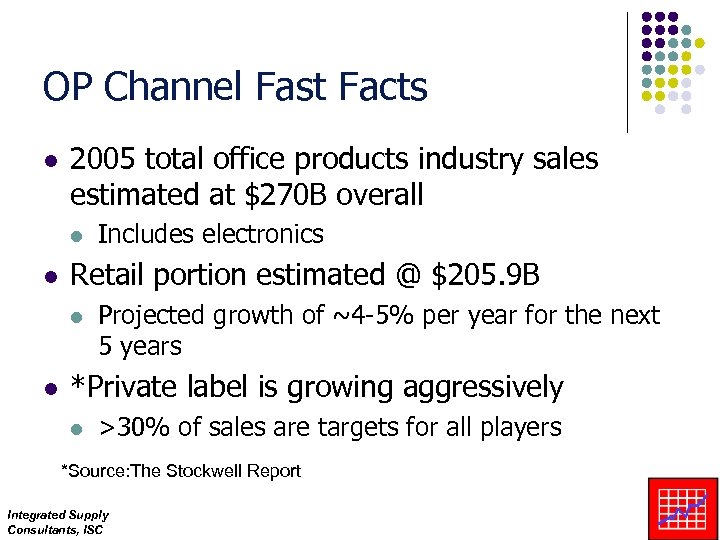 OP Channel Fast Facts

- 2005 total office products industry sales estimated at \$270B overall
  - Includes electronics
- Retail portion estimated @ \$205.9B
  - Projected growth of ~4-5% per year for the next 5 years
- *Private label is growing aggressively
  - >30% of sales are targets for all players

*Source:The Stockwell Report

Integrated Supply Consultants, ISC